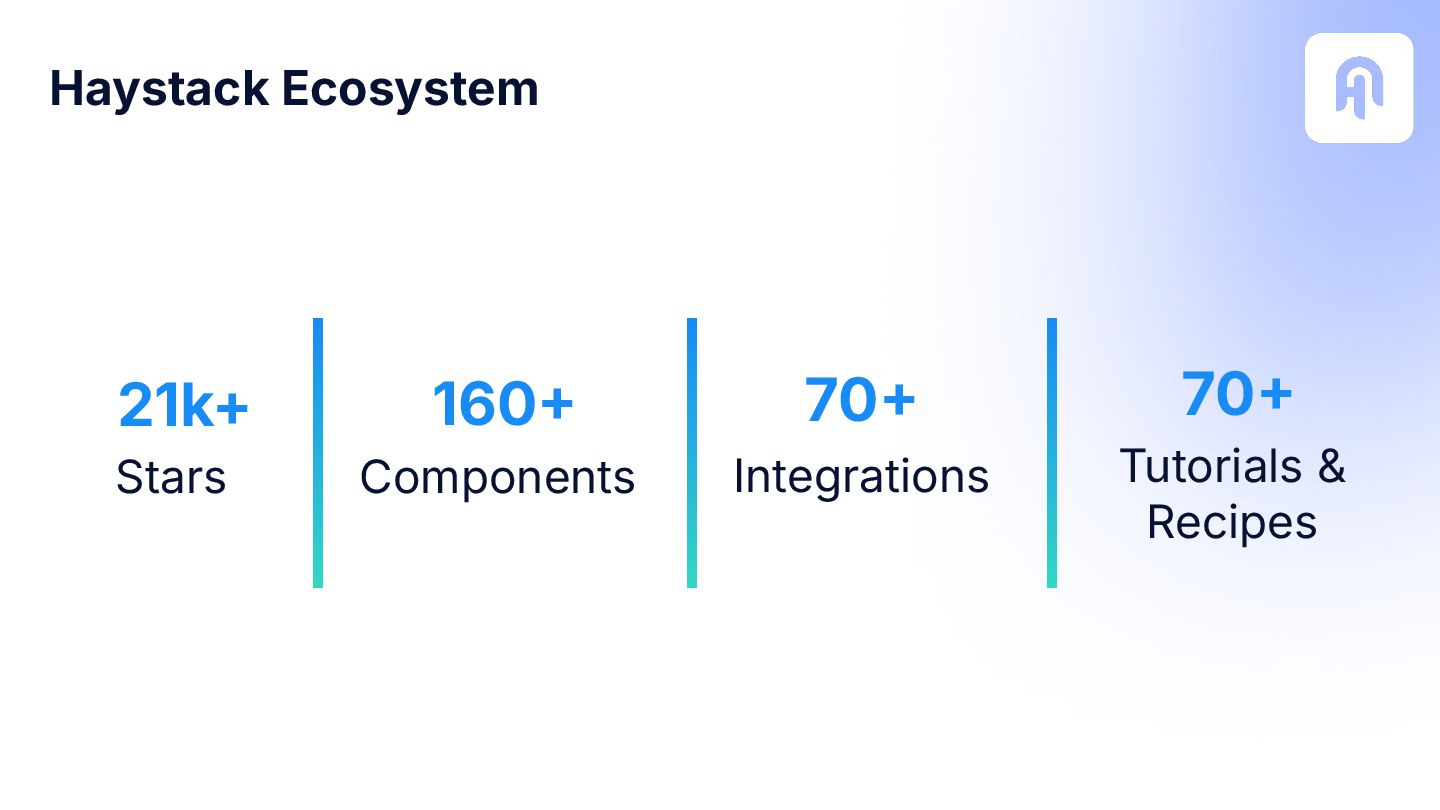 Haystack Ecosystem

21k+
Stars

160+
Components

70+
Integrations

70+
Tutorials & Recipes